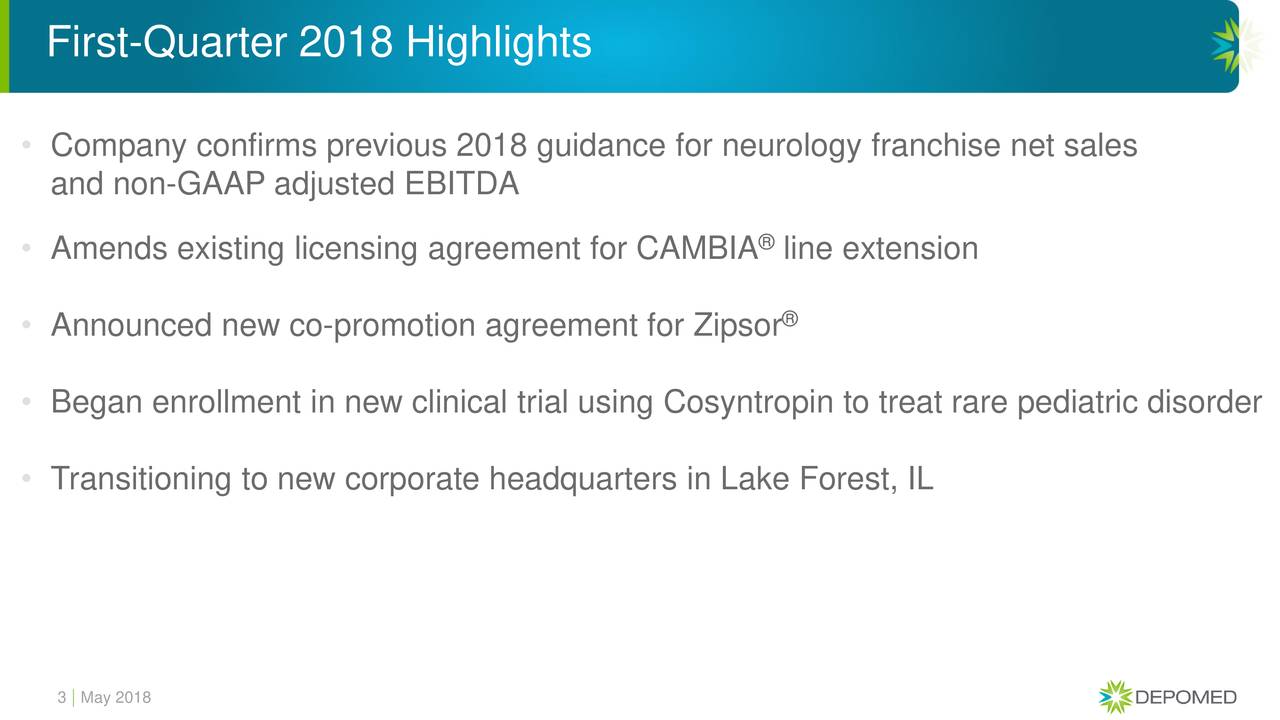 First-Quarter 2018 Highlights

• Company confirms previous 2018 guidance for neurology franchise net sales and non-GAAP adjusted EBITDA

• Amends existing licensing agreement for CAMBIA® line extension

• Announced new co-promotion agreement for Zipsor®

• Began enrollment in new clinical trial using Cosyntropin to treat rare pediatric disorder

• Transitioning to new corporate headquarters in Lake Forest, IL

3 | May 2018

DEPOMED